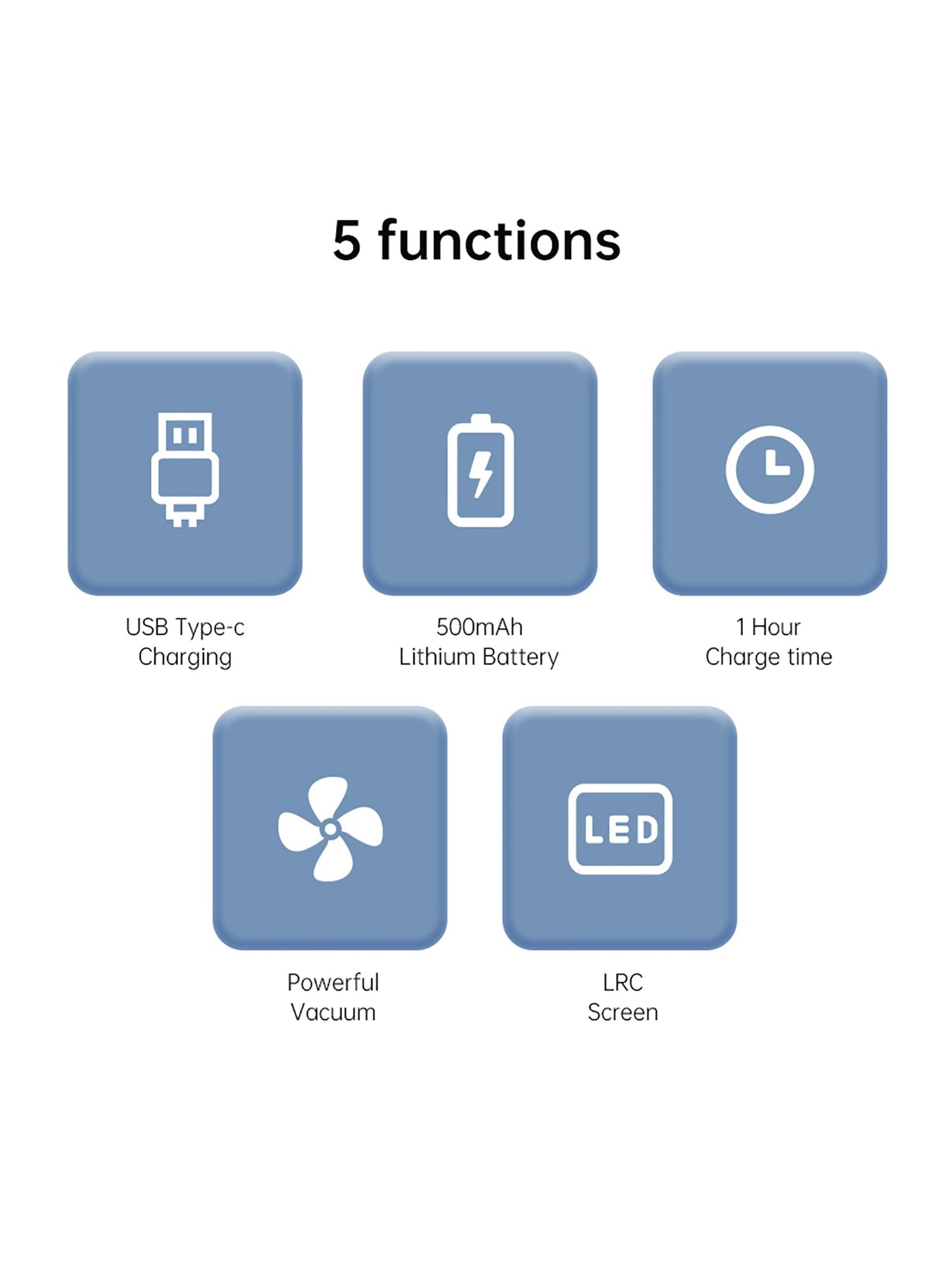 5 functions

USB Type-c
Charging

500mAh
Lithium Battery

1 Hour
Charge time

Powerful
Vacuum

LED

LRC
Screen